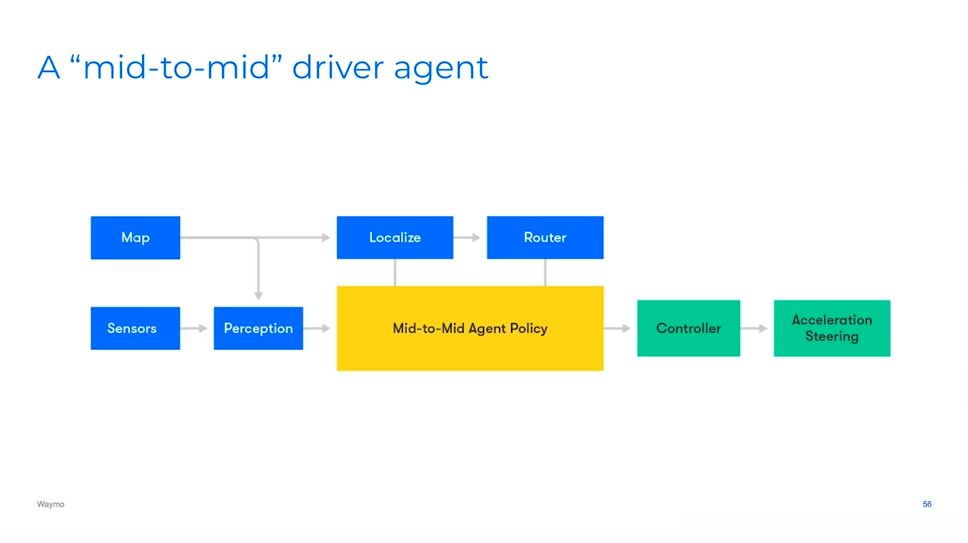 A “mid-to-mid” driver agent

Map

Localize

Router

Sensors

Perception

Mid-to-Mid Agent Policy

Controller

Acceleration
Steering

Waymo

56